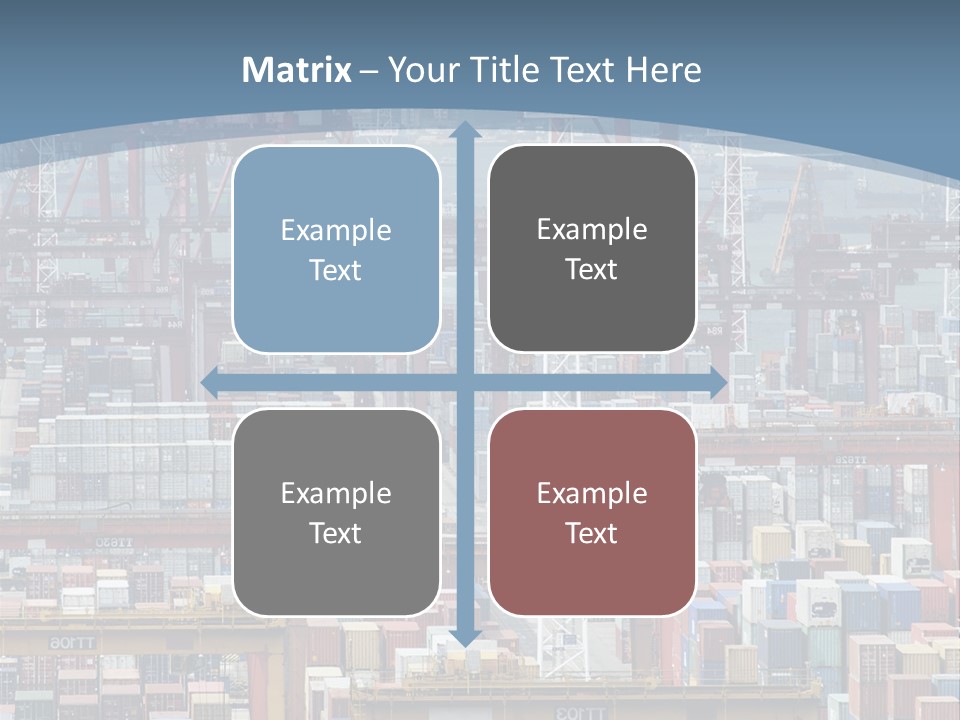 Matrix – Your Title Text Here

Example Text

Example Text

Example Text

Example Text